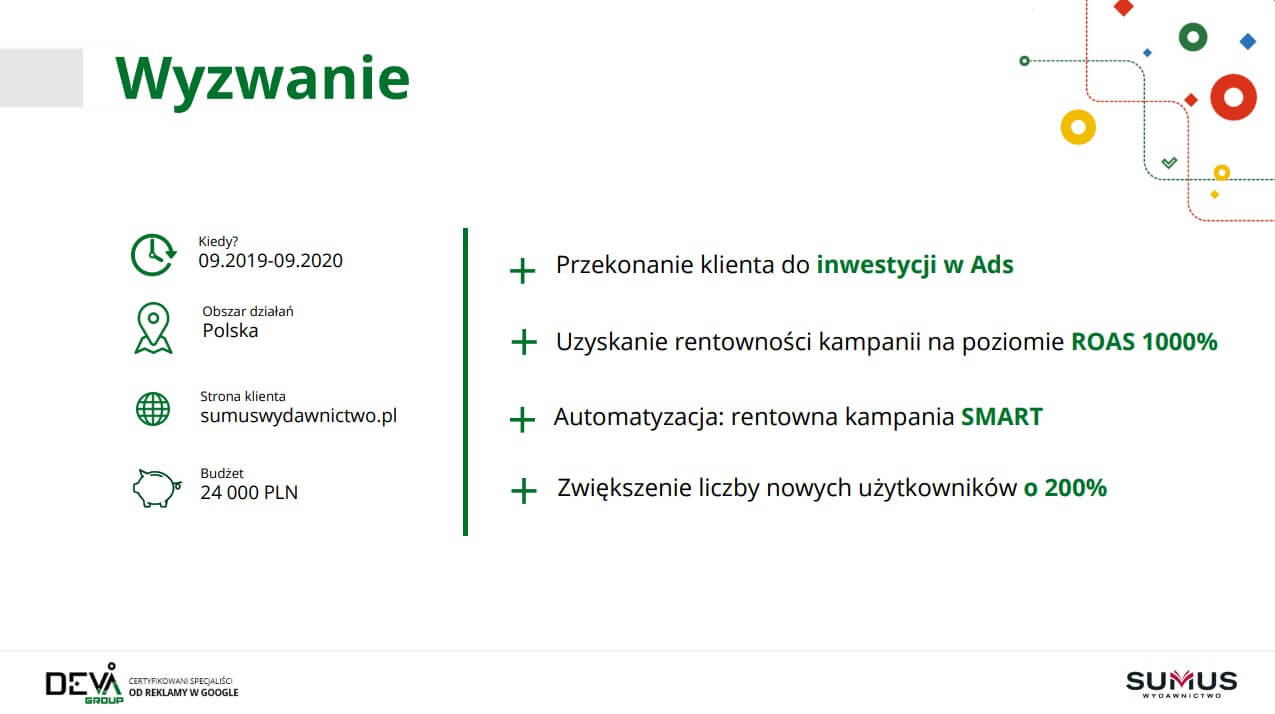 Wyzwanie

Kiedy?
09.2019-09.2020

Obszar działań
Polska

Strona klienta
sumuswydawnictwo.pl

Budżet
24 000 PLN

+ Przekonanie klienta do inwestycji w Ads

+ Uzyskanie rentowności kampanii na poziomie ROAS 1000%

+ Automatyzacja: rentowna kampania SMART

+ Zwiększenie liczby nowych użytkowników o 200%

DEVA GROUP CERTYFIKOWANI SPECJALIŚCI OD REKLAMY W GOOGLE

SUMUS WYDAWNICTWO